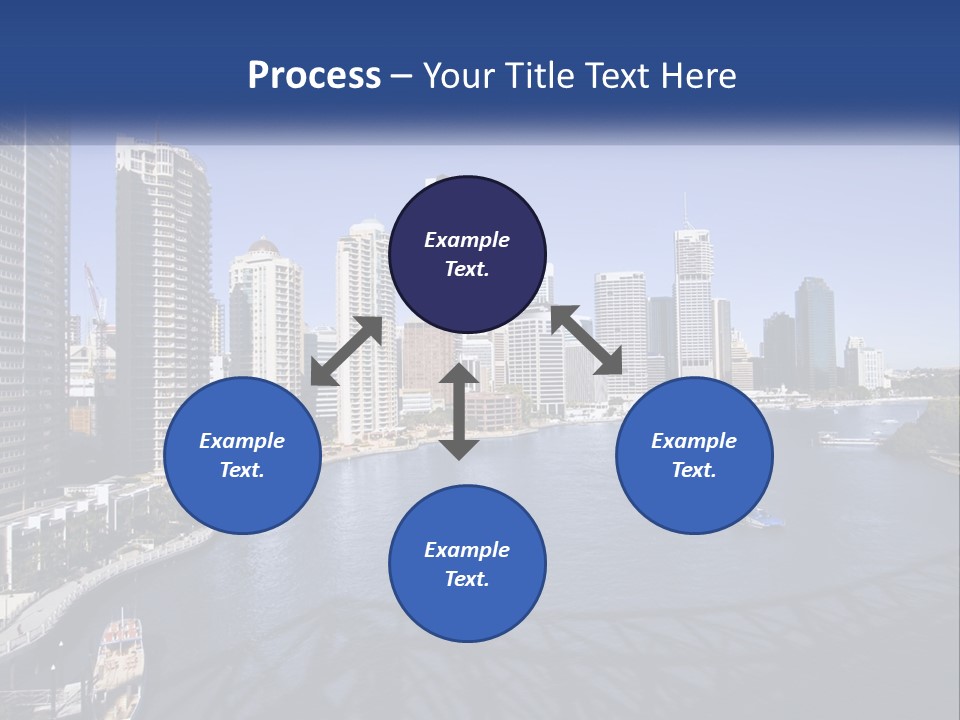 Process – Your Title Text Here

Example Text.

Example Text.

Example Text.

Example Text.